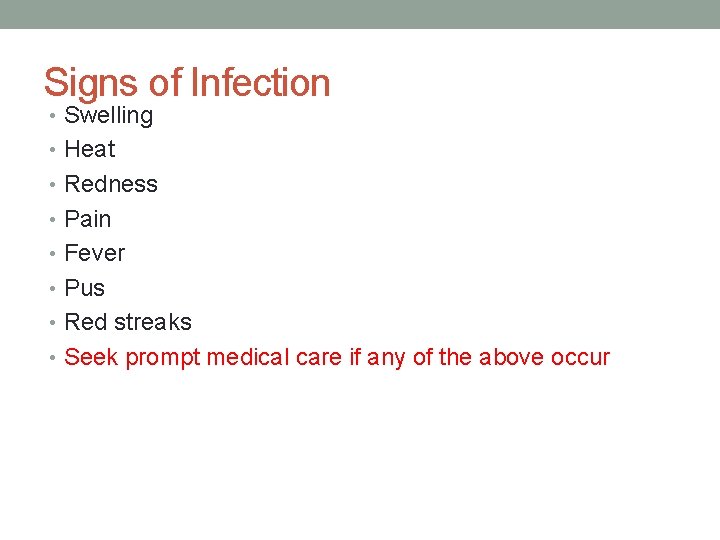 Signs of Infection

• Swelling
• Heat
• Redness
• Pain
• Fever
• Pus
• Red streaks
• Seek prompt medical care if any of the above occur